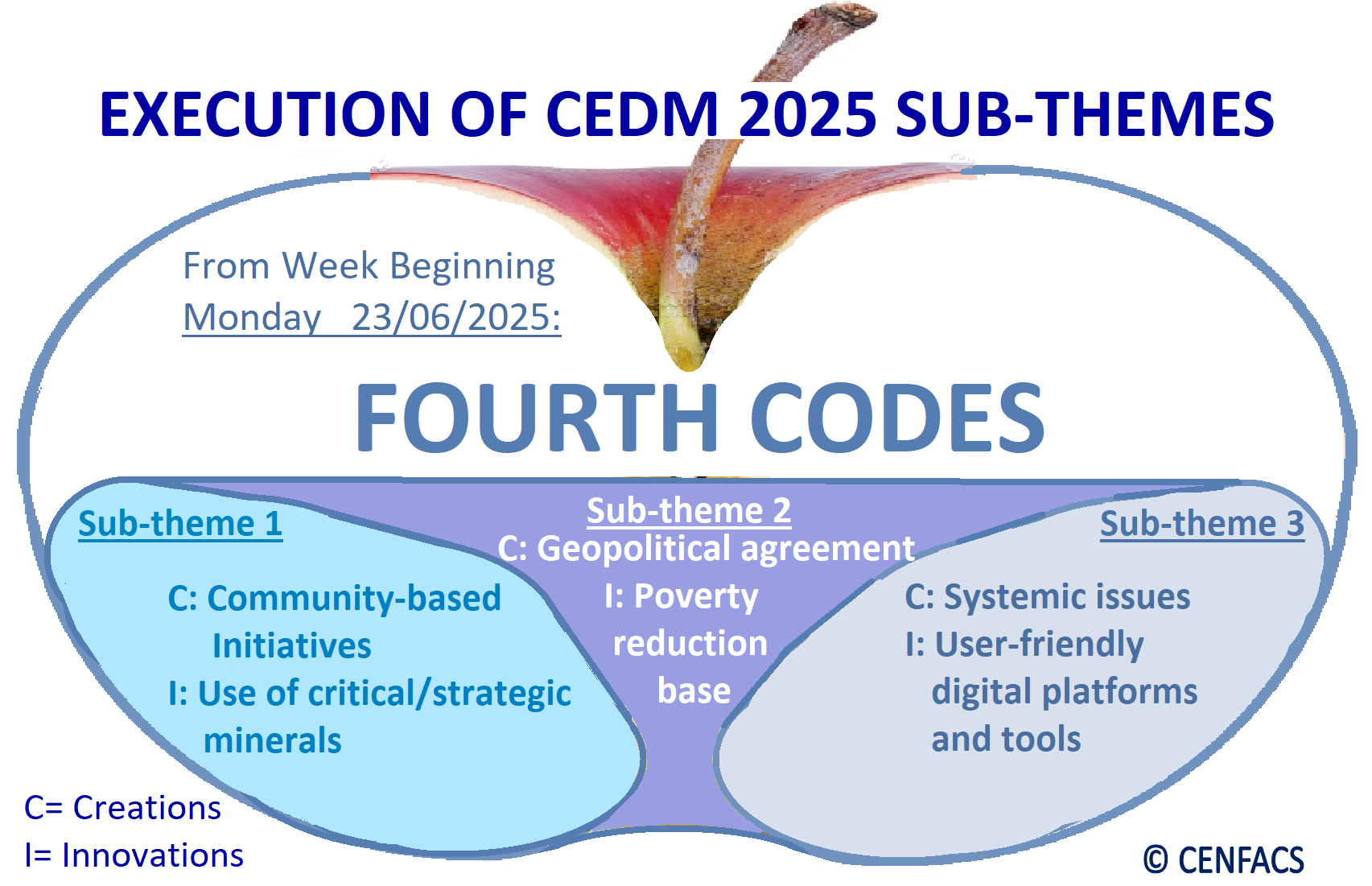 EXECUTION OF CEDM 2025 SUB-THEMES

From Week Beginning
Monday 23/06/2025:

FOURTH CODES

Sub-theme 1
C: Community-based Initiatives
I: Use of critical/strategic minerals

Sub-theme 2
C: Geopolitical agreement
I: Poverty reduction base

Sub-theme 3
C: Systemic issues
I: User-friendly digital platforms and tools

C= Creations
I= Innovations

© CENFACS